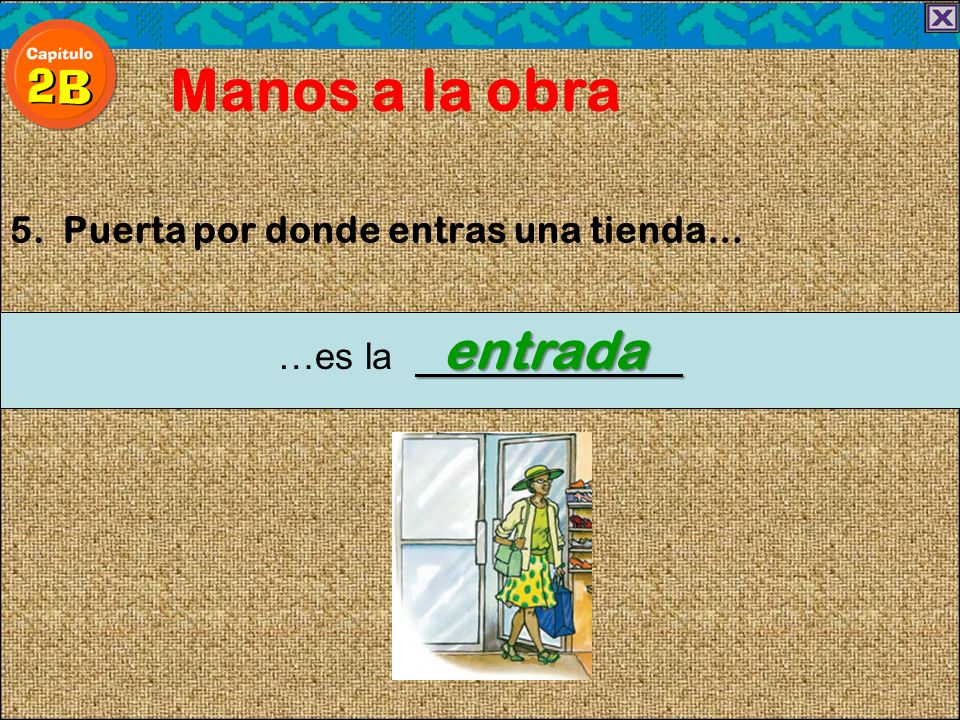 Capítulo
2B

Manos a la obra

5. Puerta por donde entras una tienda…

…es la entrada